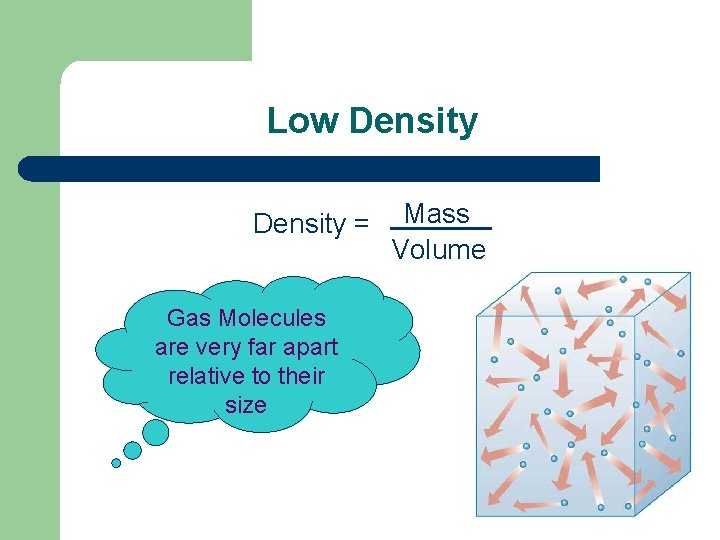 Low Density

Density = $\frac{\text{Mass}}{\text{Volume}}$

Gas Molecules are very far apart relative to their size